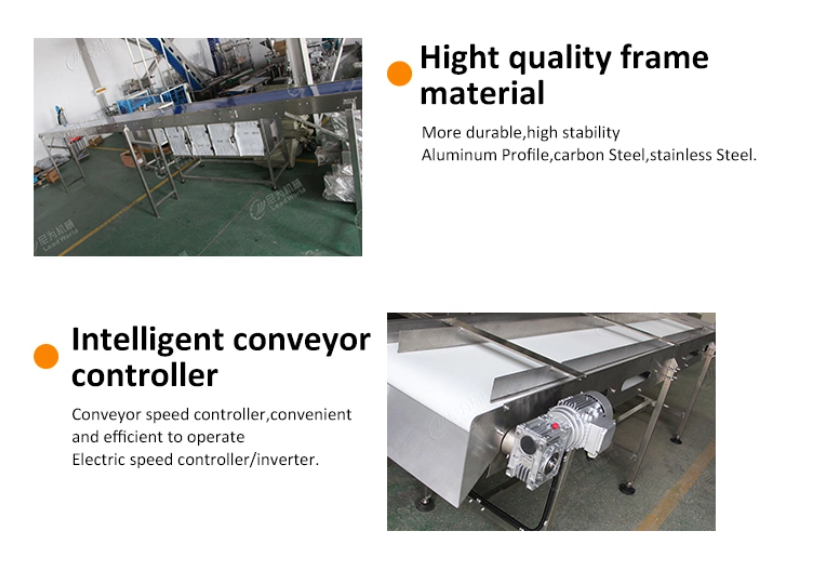 Hight quality frame material

More durable,high stability
Aluminum Profile,carbon Steel,stainless Steel.

Intelligent conveyor controller

Conveyor speed controller,convenient and efficient to operate
Electric speed controller/inverter.